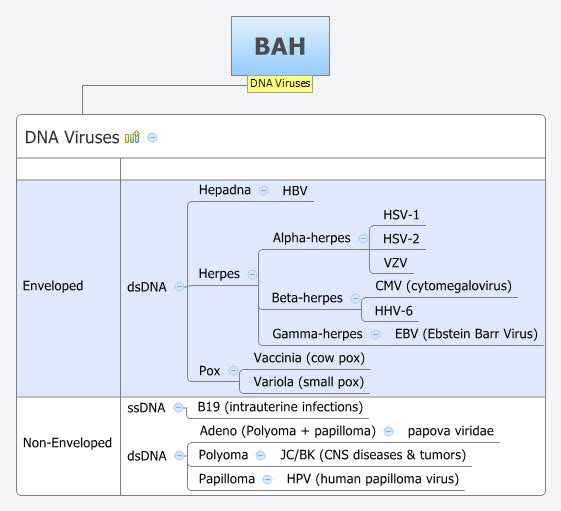 BAH

DNA Viruses

DNA Viruses

Enveloped
dsDNA
Hepadna HBV
Herpes
Alpha-herpes HSV-1
HSV-2
VZV
Beta-herpes CMV (cytomegalovirus)
HHV-6
Gamma-herpes EBV (Ebstein Barr Virus)
Pox
Vaccinia (cow pox)
Variola (small pox)

Non-Enveloped
ssDNA B19 (intrauterine infections)
dsDNA
Adeno (Polyoma + papilloma) papova viridae
Polyoma JC/BK (CNS diseases & tumors)
Papilloma HPV (human papilloma virus)